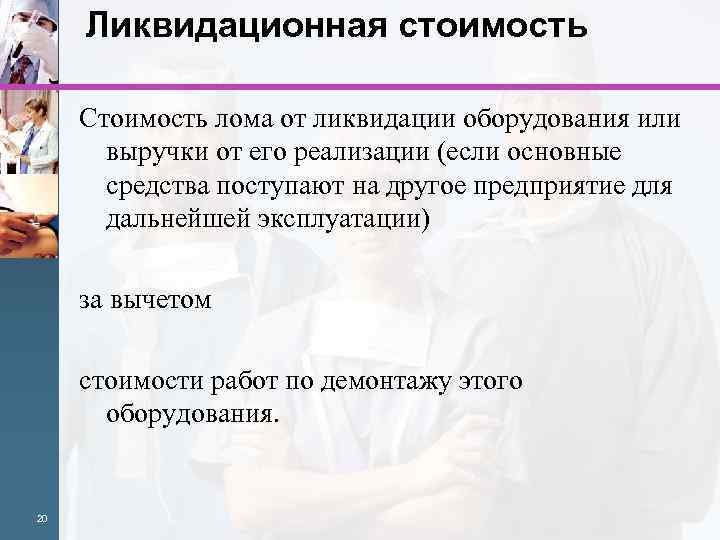 Ликвидационная стоимость

Стоимость лома от ликвидации оборудования или выручки от его реализации (если основные средства поступают на другое предприятие для дальнейшей эксплуатации)

за вычетом

стоимости работ по демонтажу этого оборудования.

20